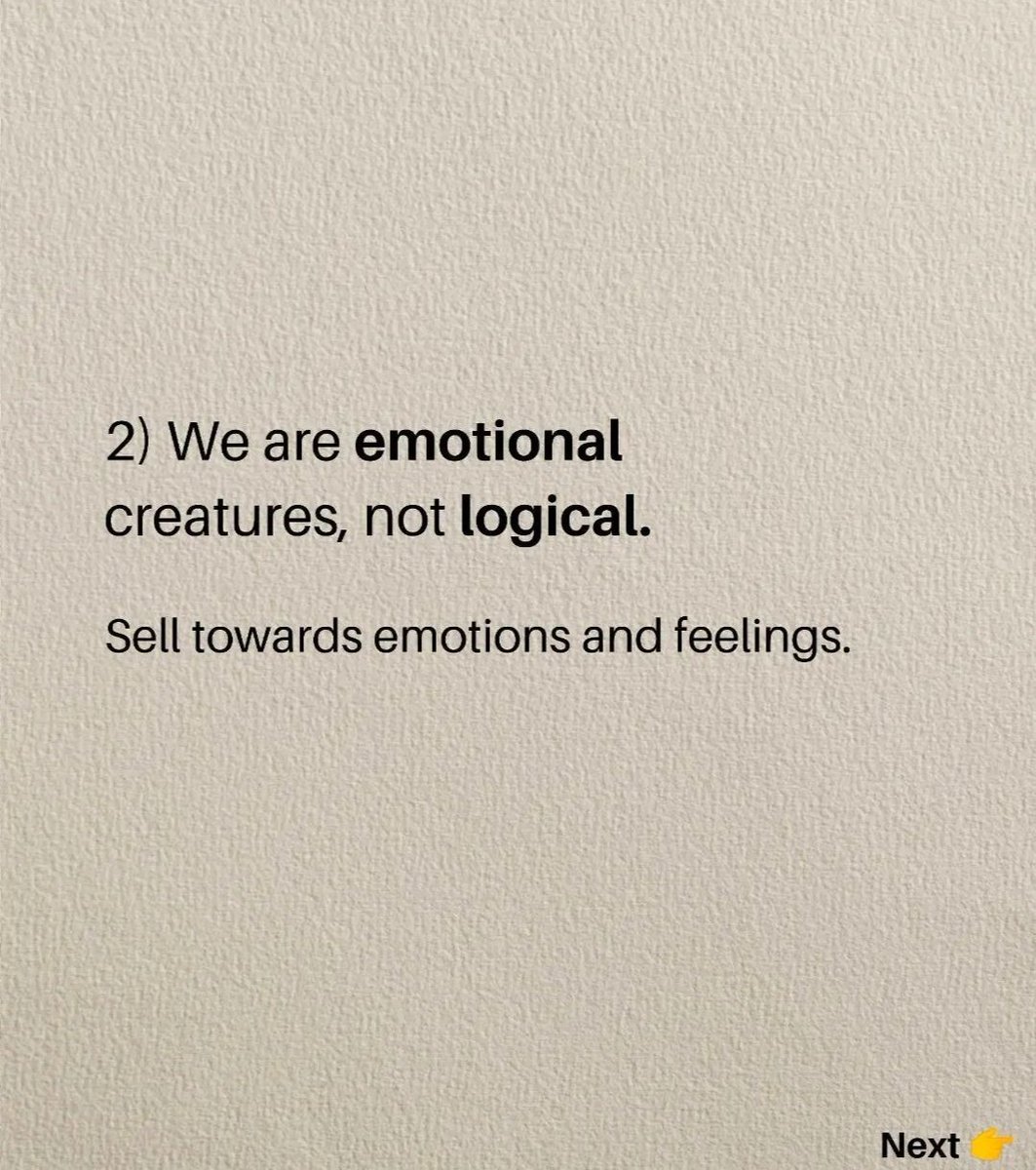 2) We are emotional creatures, not logical.

Sell towards emotions and feelings.

Next 👉